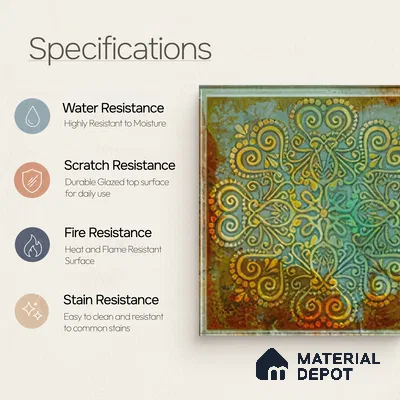 Specifications

Water Resistance
Highly Resistant to Moisture

Scratch Resistance
Durable Glazed top surface for daily use

Fire Resistance
Heat and Flame Resistant Surface

Stain Resistance
Easy to clean and resistant to common stains

MATERIAL DEPOT